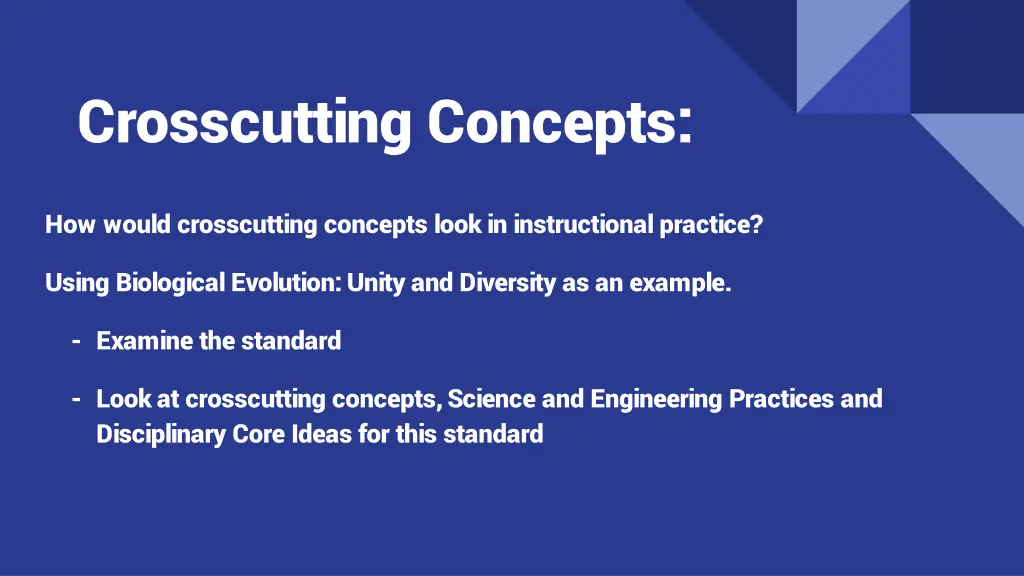 Crosscutting Concepts:

How would crosscutting concepts look in instructional practice?

Using Biological Evolution: Unity and Diversity as an example.

- Examine the standard

- Look at crosscutting concepts, Science and Engineering Practices and Disciplinary Core Ideas for this standard